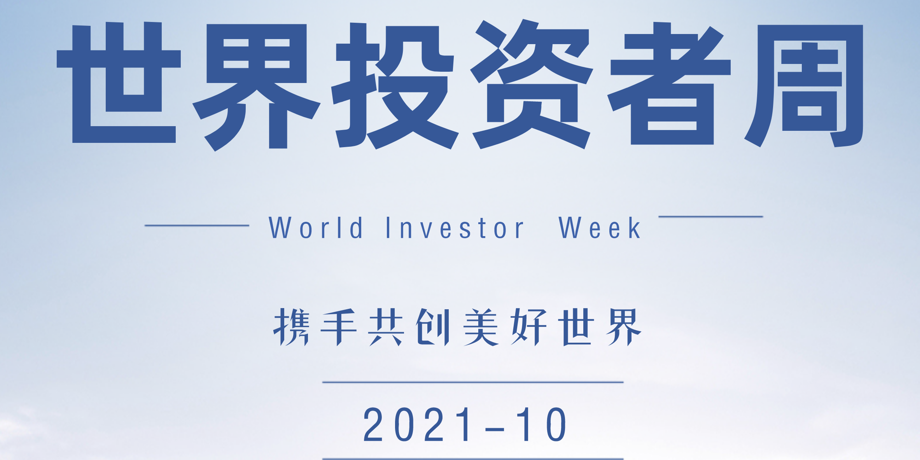 世界投资者周

World Investor Week

携手共创美好世界

2021-10